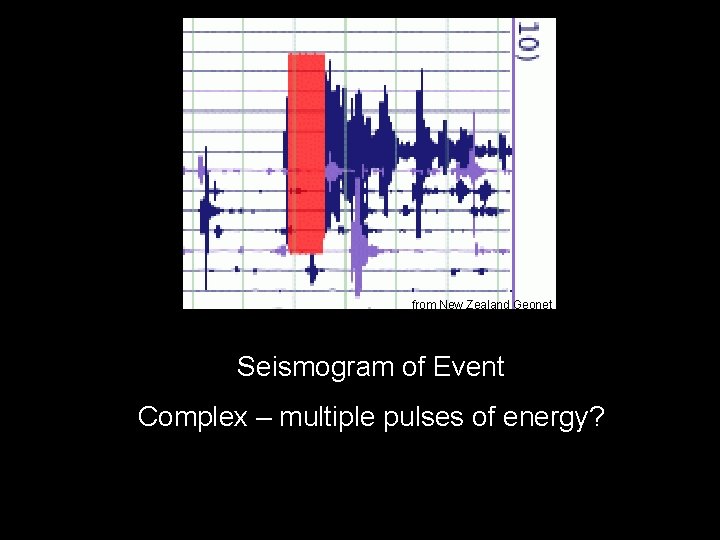 10)

from New Zealand Geonet

Seismogram of Event

Complex – multiple pulses of energy?